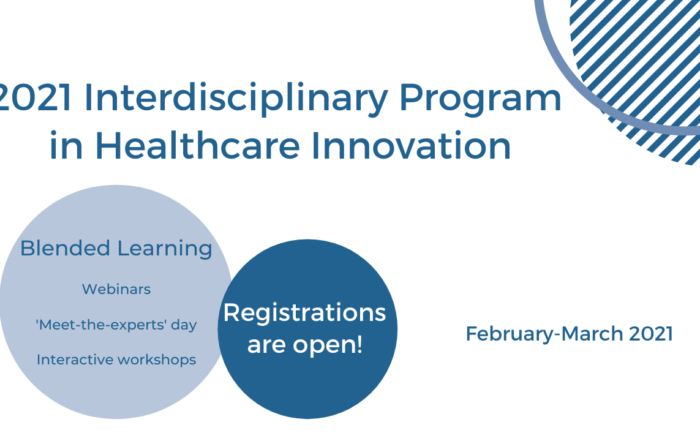 2021 Interdisciplinary Program in Healthcare Innovation

Blended Learning

Webinars

'Meet-the-experts' day

Interactive workshops

Registrations are open!

February-March 2021